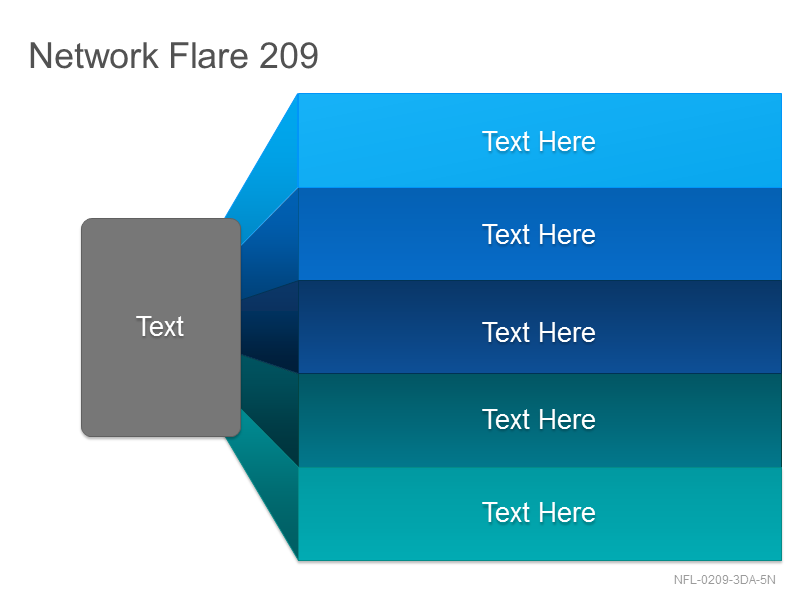 Network Flare 209

Text

Text Here

Text Here

Text Here

Text Here

Text Here

NFL-0209-3DA-5N